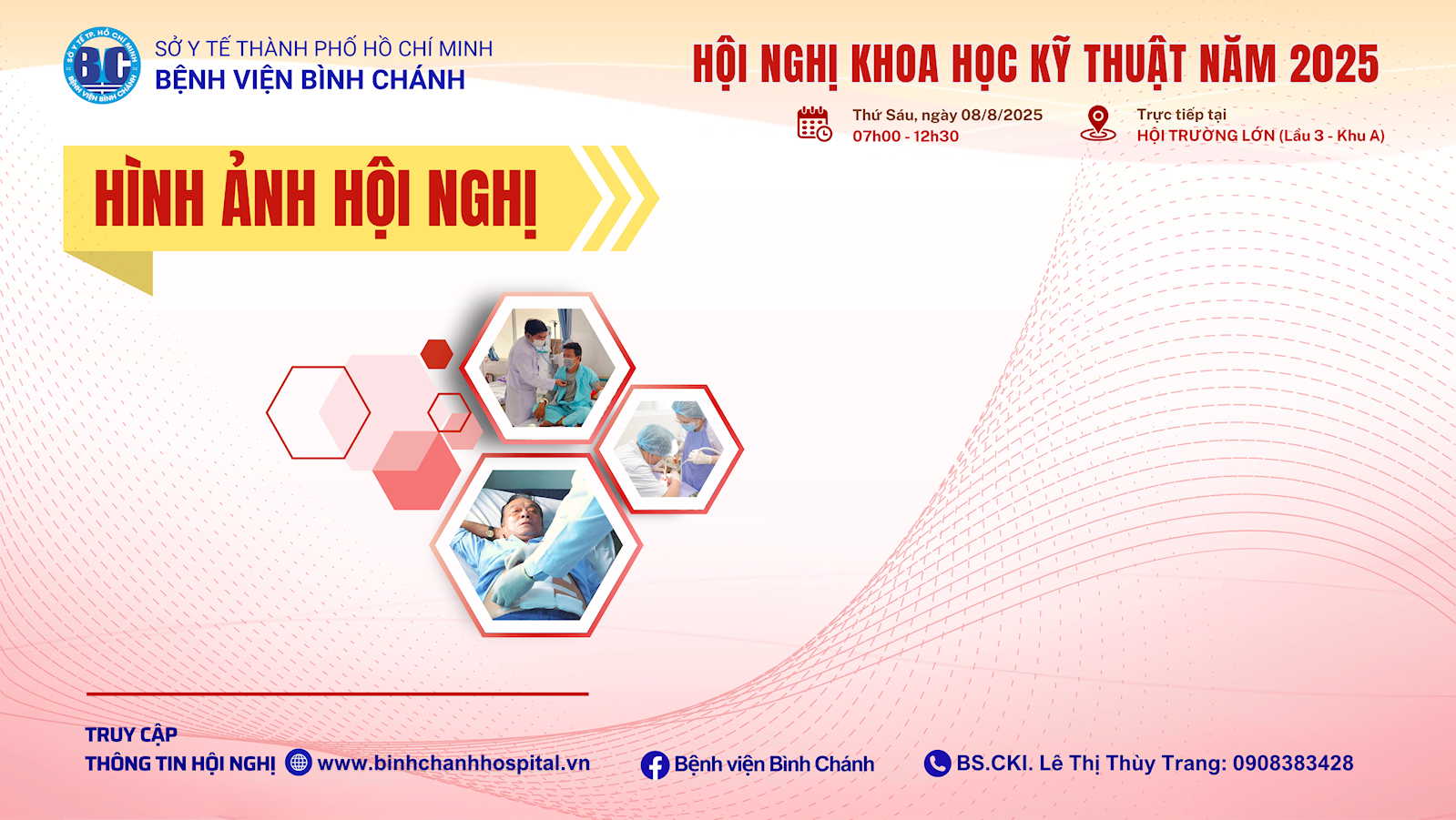 SỞ Y TẾ TP. HỒ CHÍ MINH
BC
BỆNH VIỆN BÌNH CHÁNH

SỞ Y TẾ THÀNH PHỐ HỒ CHÍ MINH
BỆNH VIỆN BÌNH CHÁNH

HỘI NGHỊ KHOA HỌC KỸ THUẬT NĂM 2025

Thứ Sáu, ngày 08/8/2025
07h00 - 12h30

Trực tiếp tại
HỘI TRƯỜNG LỚN (Lầu 3 - Khu A)

HÌNH ẢNH HỘI NGHỊ

TRUY CẬP
THÔNG TIN HỘI NGHỊ www.binhchanhhospital.vn

Bệnh viện Bình Chánh

BS.CKI. Lê Thị Thùy Trang: 0908383428